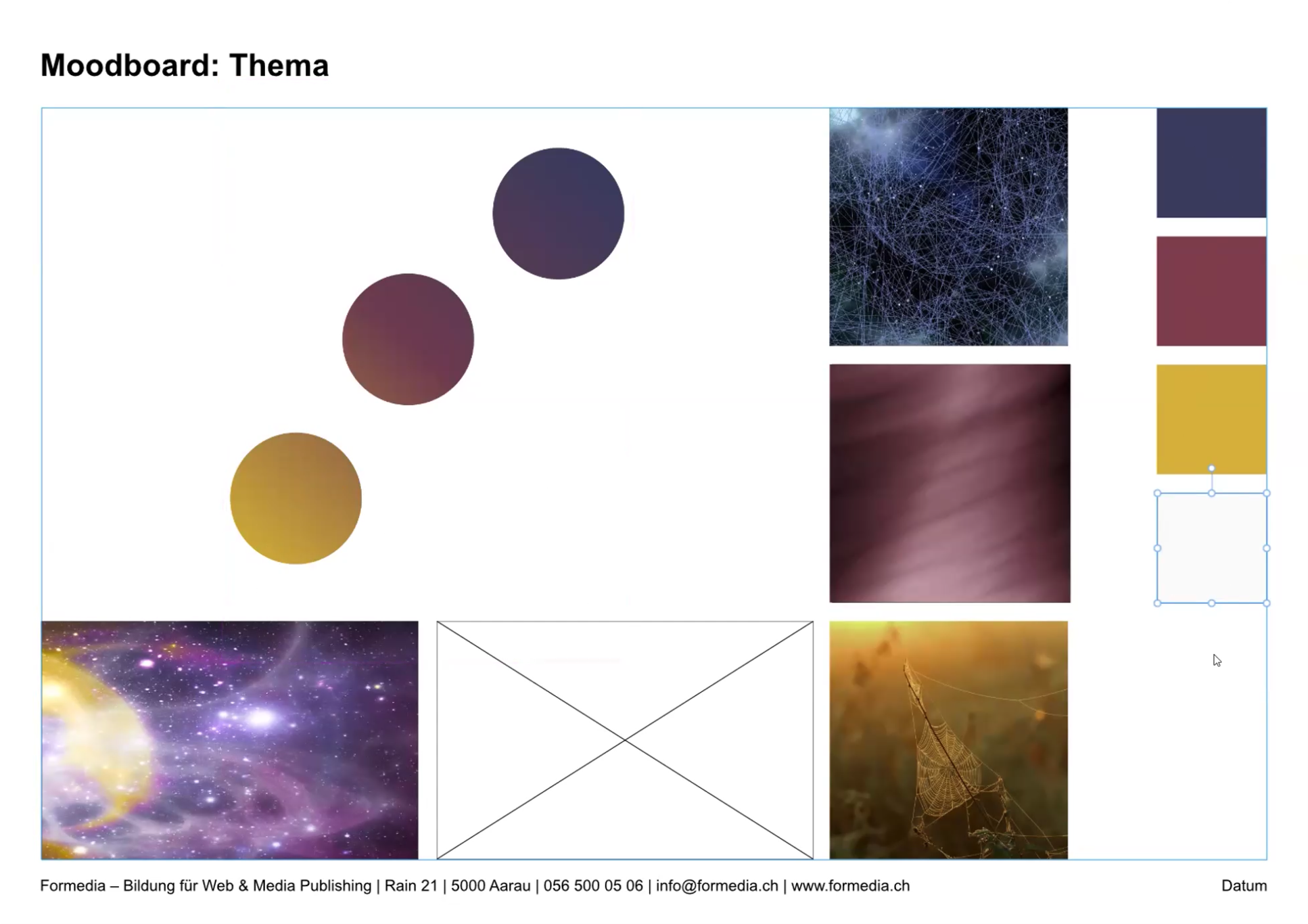 Moodboard: Thema

Formedia – Bildung für Web & Media Publishing | Rain 21 | 5000 Aarau | 056 500 05 06 | info@formedia.ch | www.formedia.ch

Datum